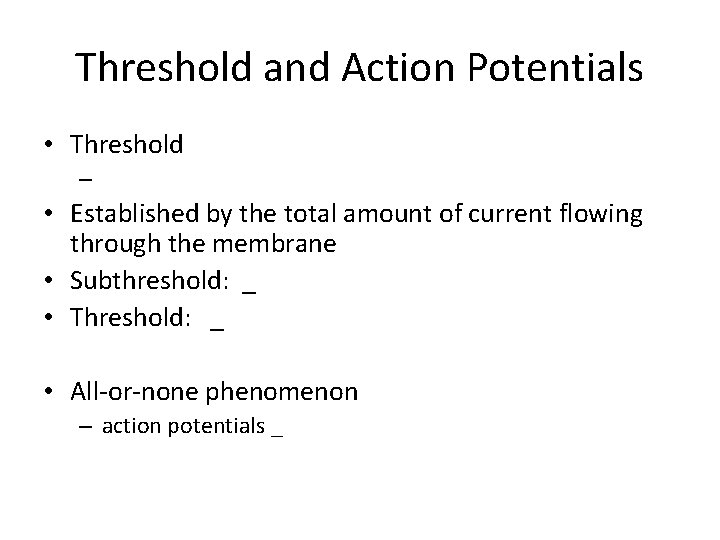 Threshold and Action Potentials

• Threshold
  –
• Established by the total amount of current flowing through the membrane
• Subthreshold: _
• Threshold: _

• All-or-none phenomenon
  – action potentials _